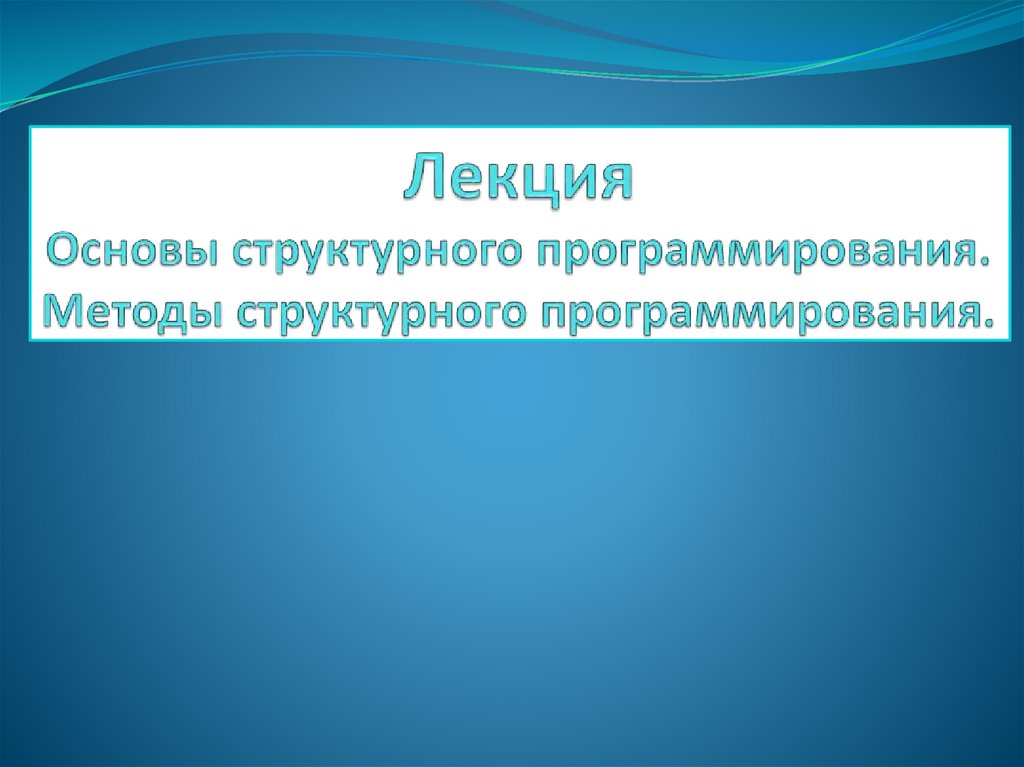 Лекция
Основы структурного программирования.
Методы структурного программирования.